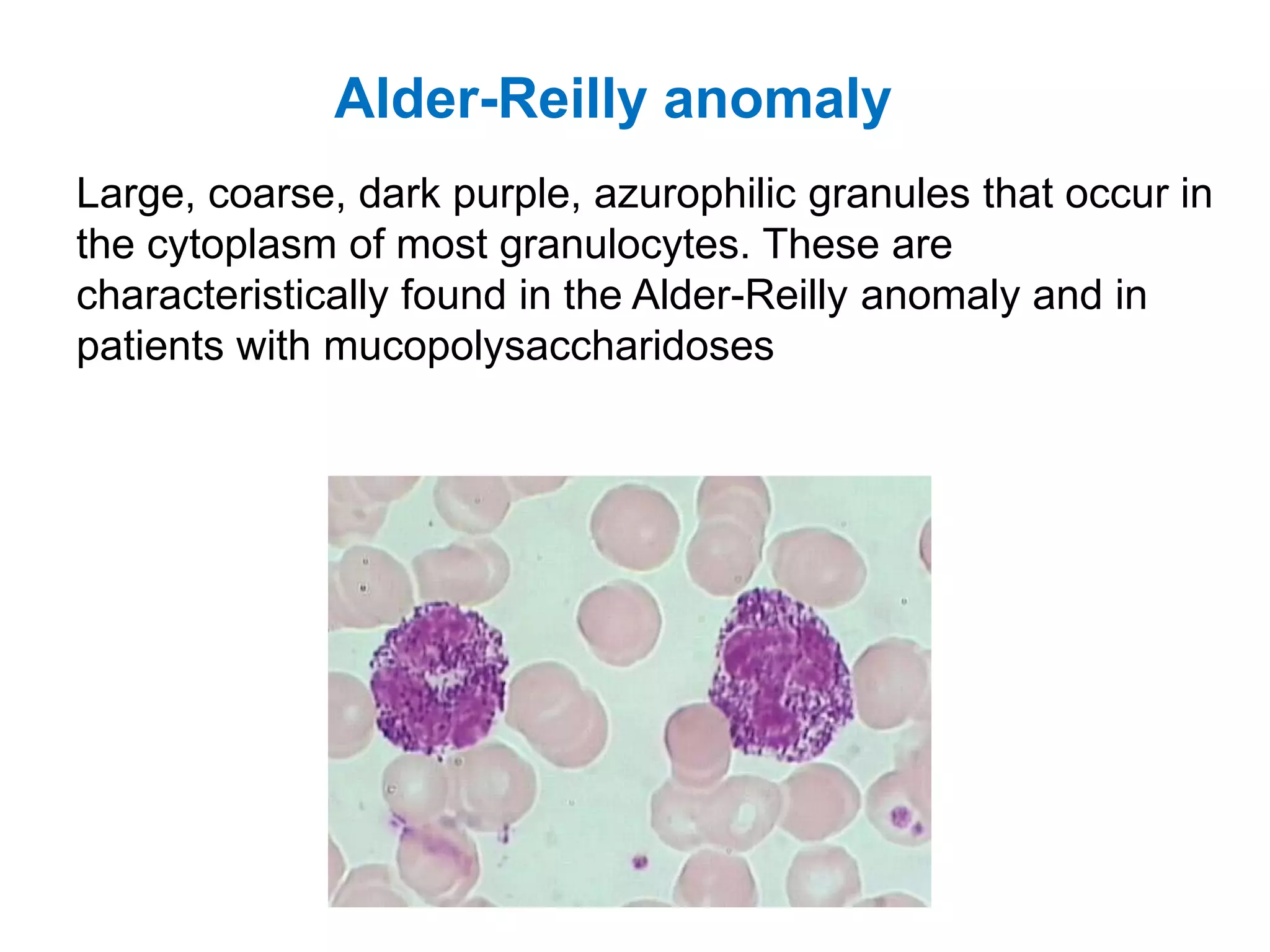 Alder-Reilly anomaly

Large, coarse, dark purple, azurophilic granules that occur in the cytoplasm of most granulocytes. These are characteristically found in the Alder-Reilly anomaly and in patients with mucopolysaccharidoses